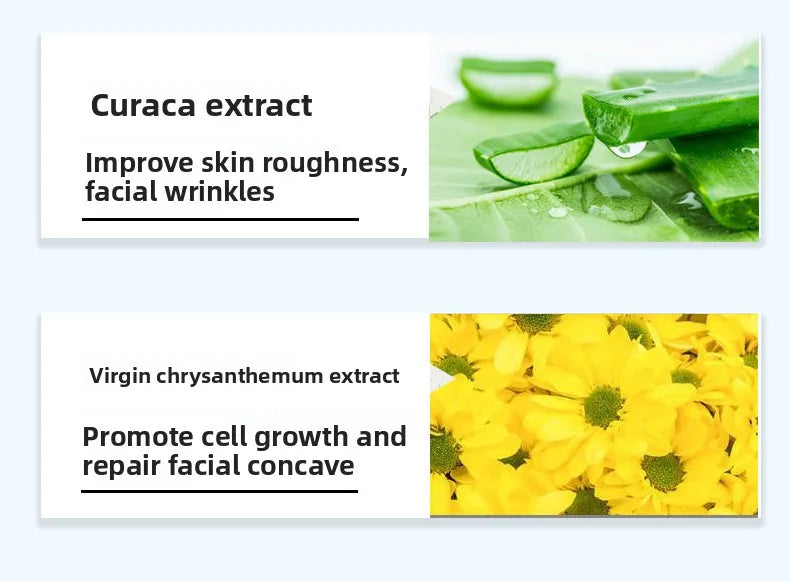 Curaca extract

Improve skin roughness, facial wrinkles

Virgin chrysanthemum extract

Promote cell growth and repair facial concave